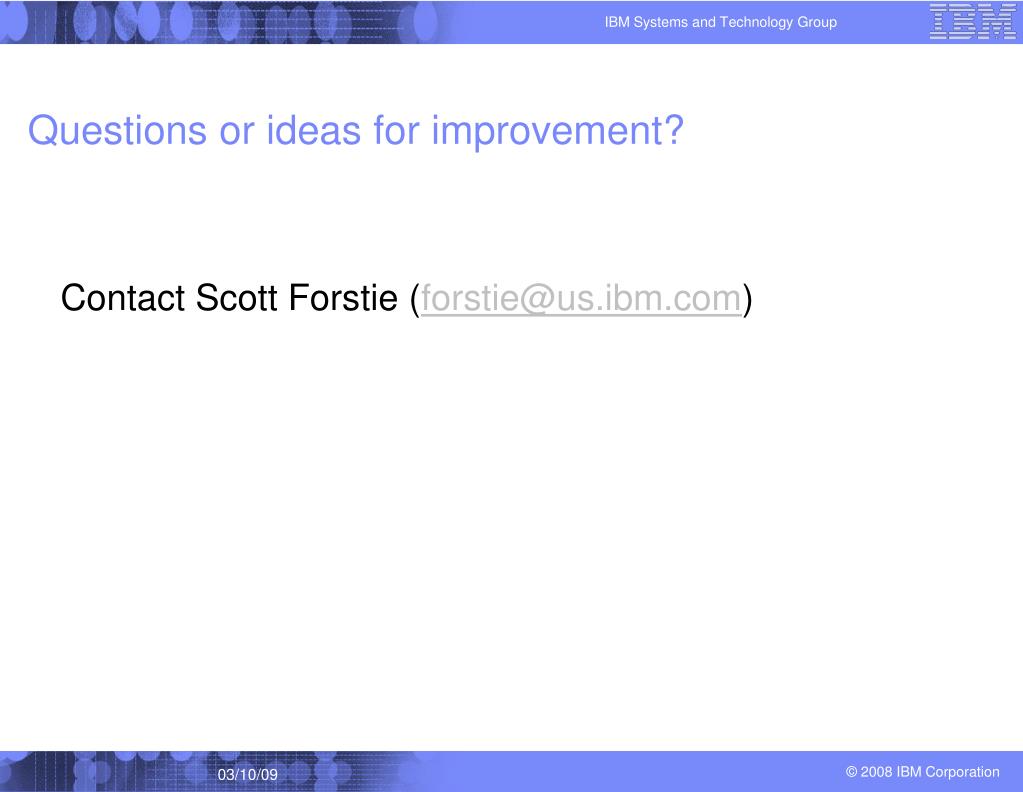 IBM Systems and Technology Group

IBM

Questions or ideas for improvement?

Contact Scott Forstie (forstie@us.ibm.com)

03/10/09

© 2008 IBM Corporation